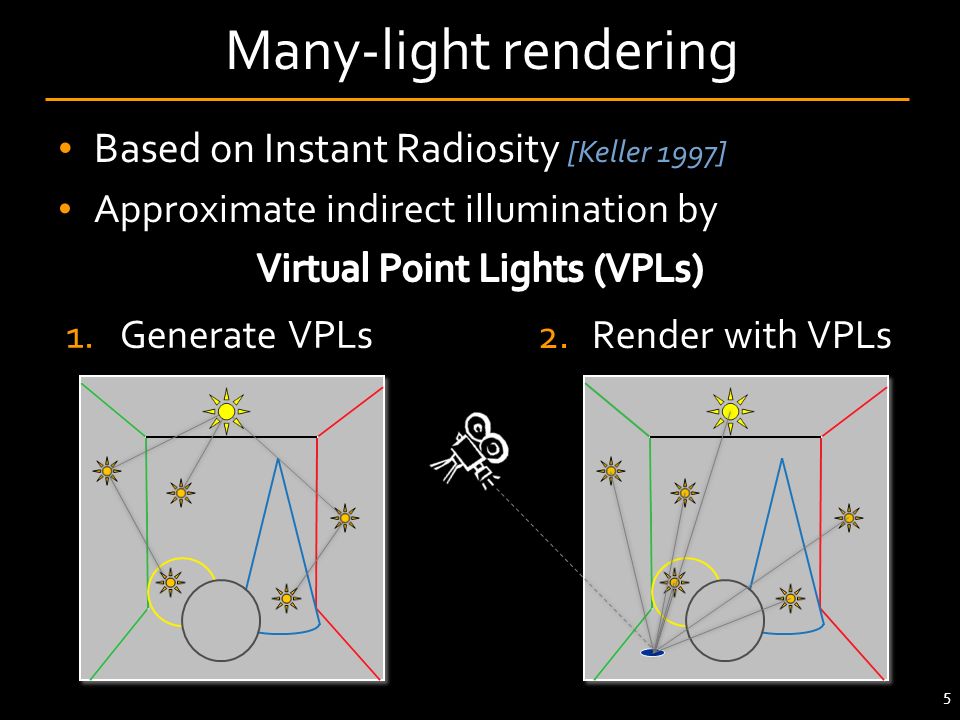 Many-light rendering

• Based on Instant Radiosity [Keller 1997]
• Approximate indirect illumination by

Virtual Point Lights (VPLs)

1. Generate VPLs

2. Render with VPLs

5